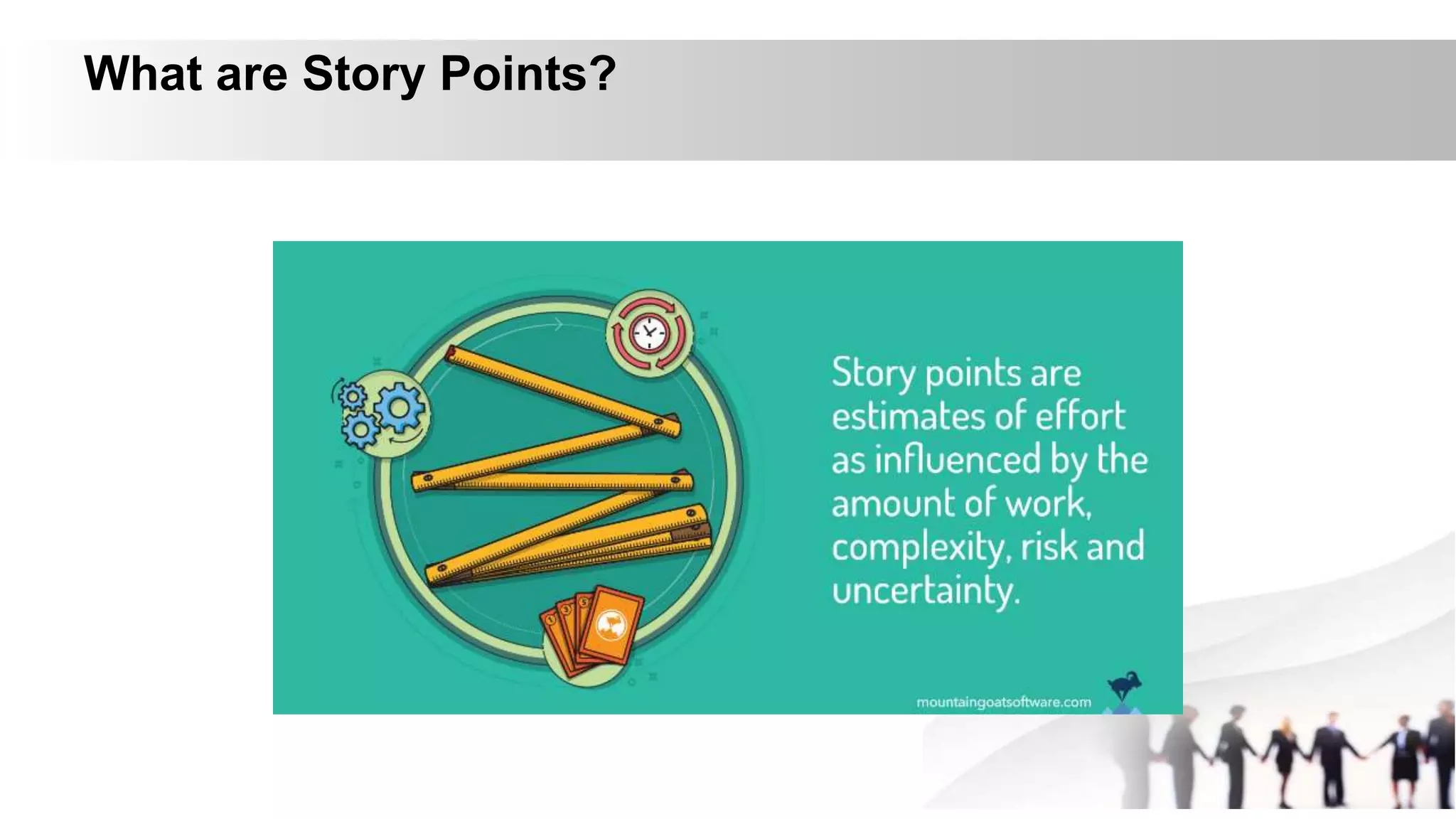 What are Story Points?

Story points are estimates of effort as influenced by the amount of work, complexity, risk and uncertainty.

mountaingoatsoftware.com